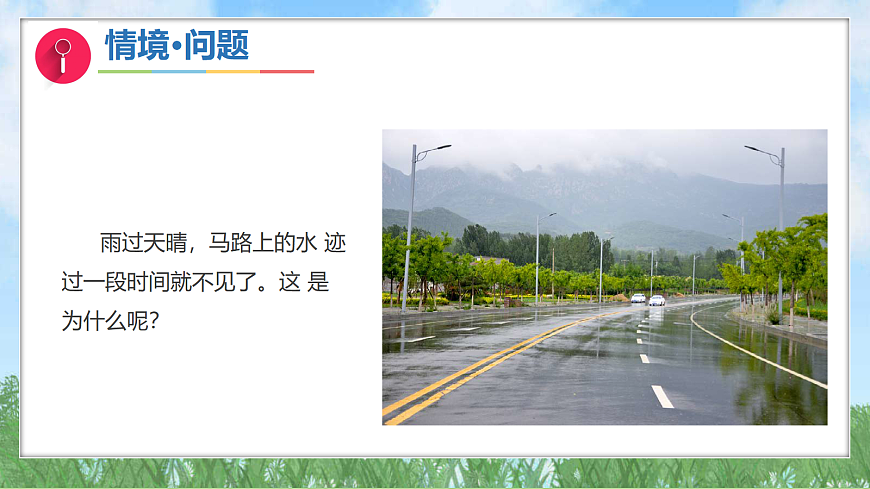 情境·问题

雨过天晴，马路上的水 迹过一段时间就不见了。这 是为什么呢?